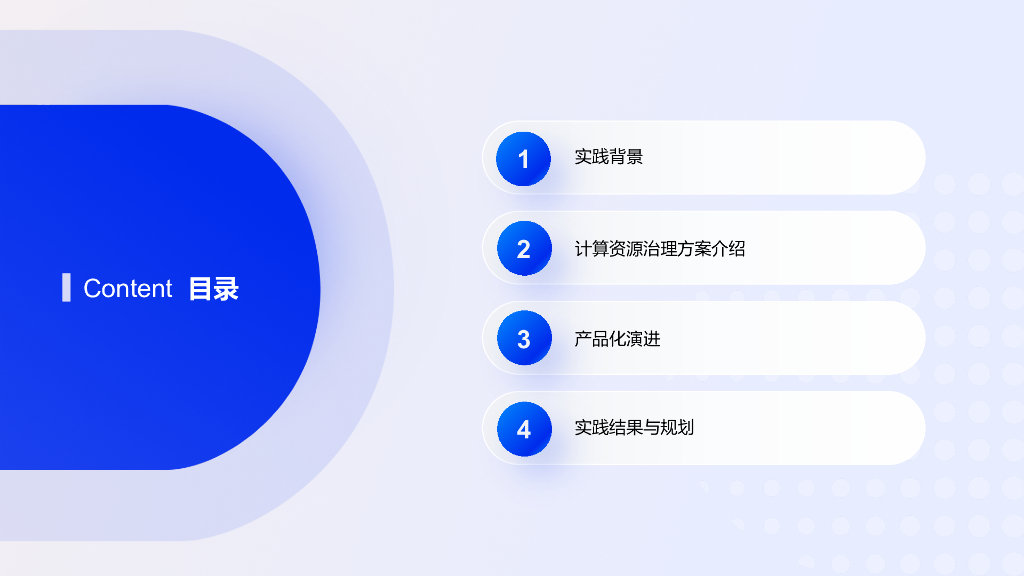 Content 目录

1 实践背景

2 计算资源治理方案介绍

3 产品化演进

4 实践结果与规划